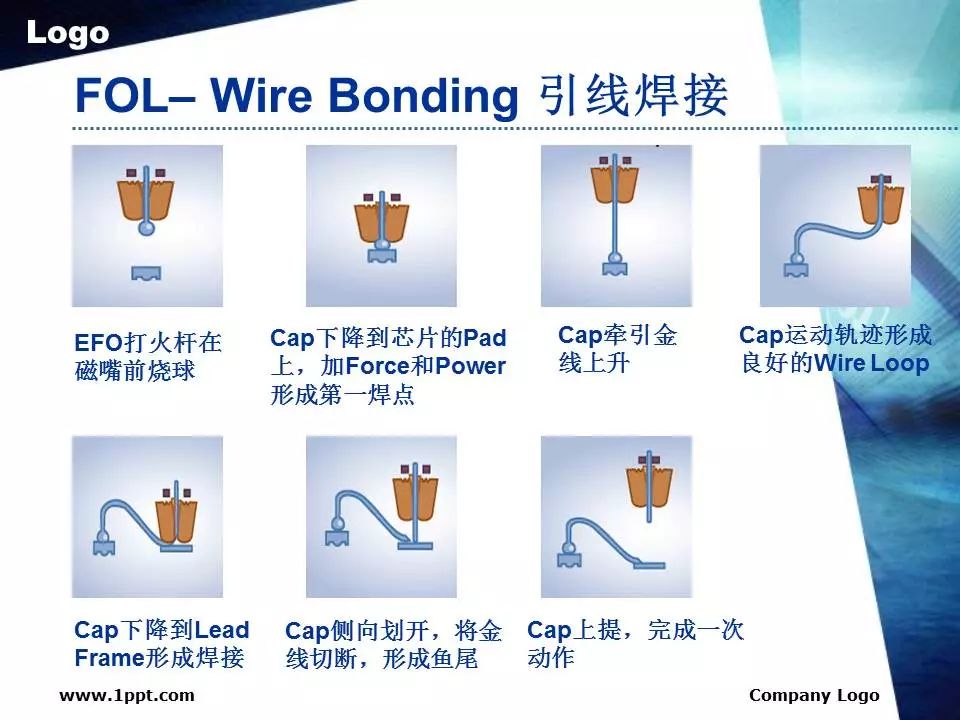 Logo

FOL– Wire Bonding 引线焊接

EFO打火杆在磁嘴前烧球

Cap下降到芯片的Pad上，加Force和Power形成第一焊点

Cap牵引金线上升

Cap运动轨迹形成良好的Wire Loop

Cap下降到Lead Frame形成焊接

Cap侧向划开，将金线切断，形成鱼尾

Cap上提，完成一次动作

www.1ppt.com

Company Logo